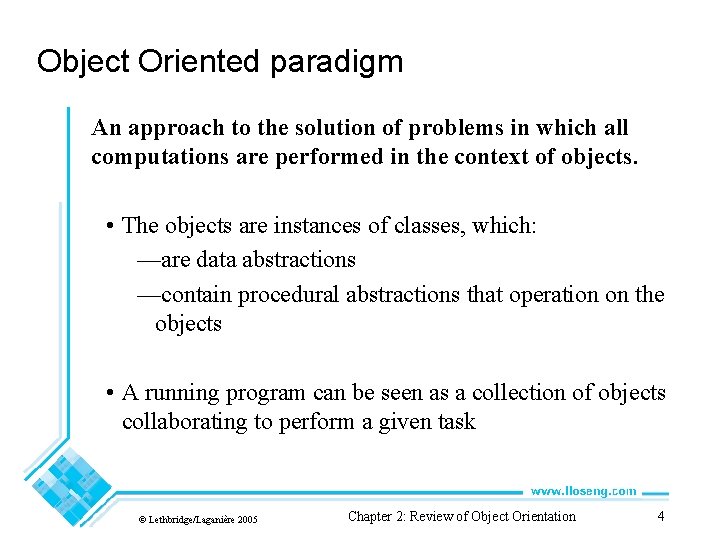 Object Oriented paradigm

An approach to the solution of problems in which all computations are performed in the context of objects.

• The objects are instances of classes, which:
—are data abstractions
—contain procedural abstractions that operation on the objects

• A running program can be seen as a collection of objects collaborating to perform a given task

www.lloseng.com

© Lethbridge/Laganière 2005

Chapter 2: Review of Object Orientation

4